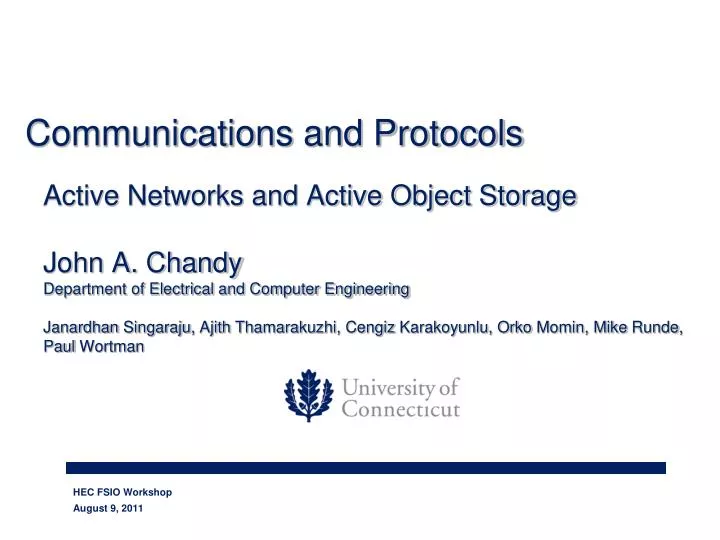 Communications and Protocols

Active Networks and Active Object Storage

John A. Chandy
Department of Electrical and Computer Engineering

Janardhan Singaraju, Ajith Thamarakuzhi, Cengiz Karakoyunlu, Orko Momin, Mike Runde, Paul Wortman

University of Connecticut

HEC FSIO Workshop
August 9, 2011